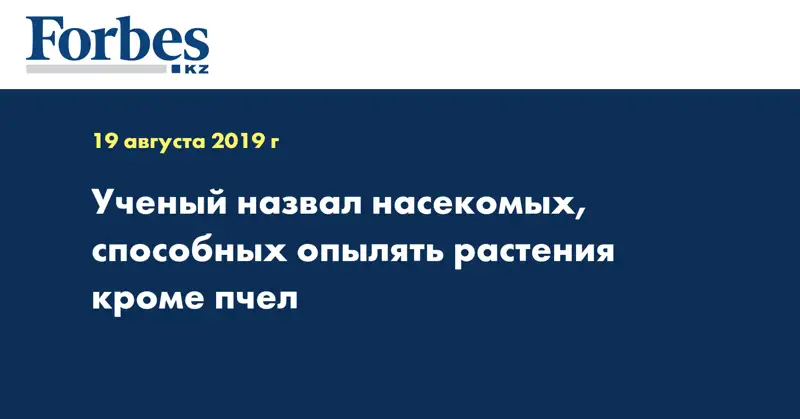 Forbes
KZ

19 августа 2019 г

Ученый назвал насекомых, способных опылять растения кроме пчел